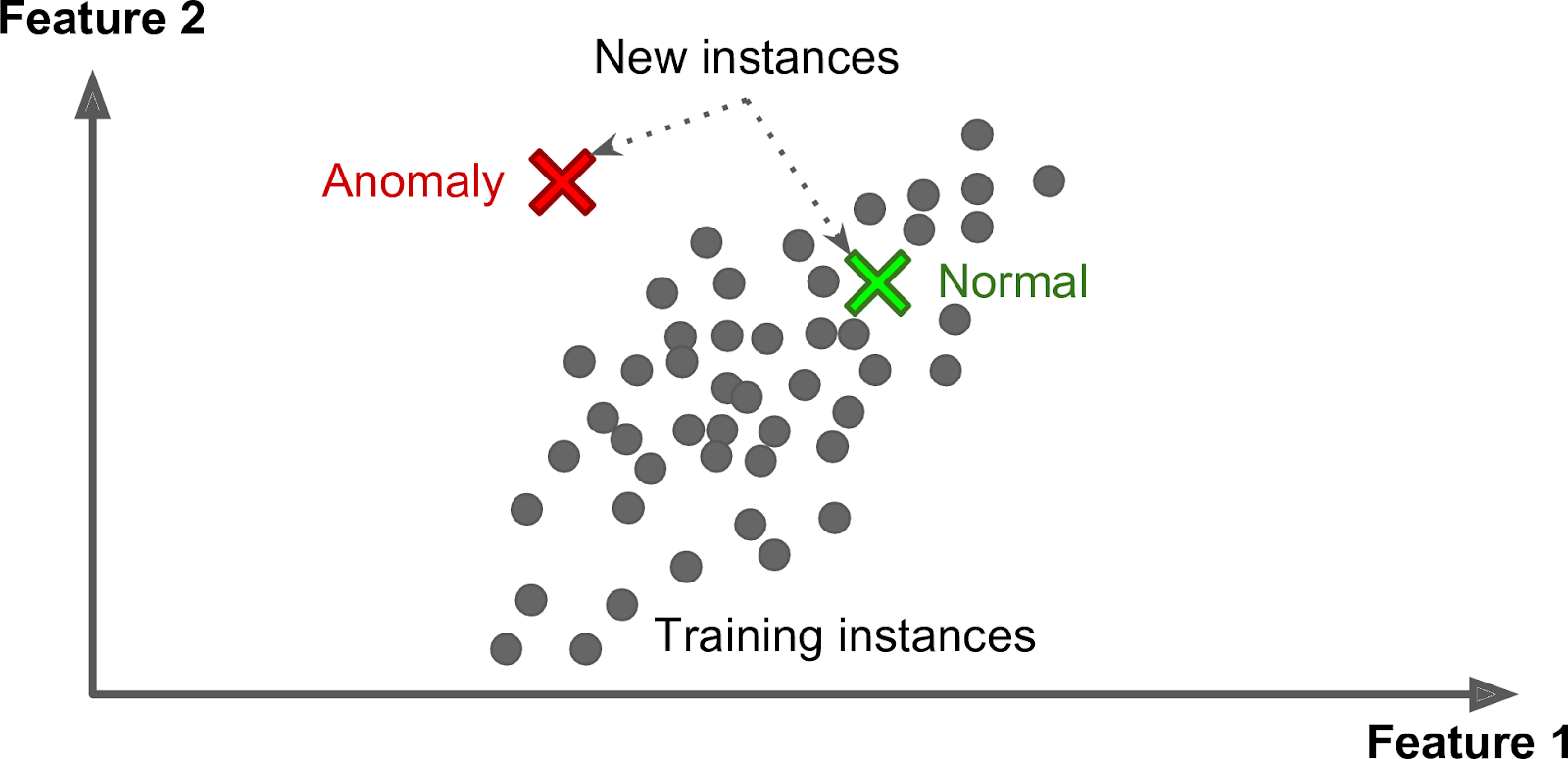 Feature 2

New instances

Anomaly

Normal

Training instances

Feature 1